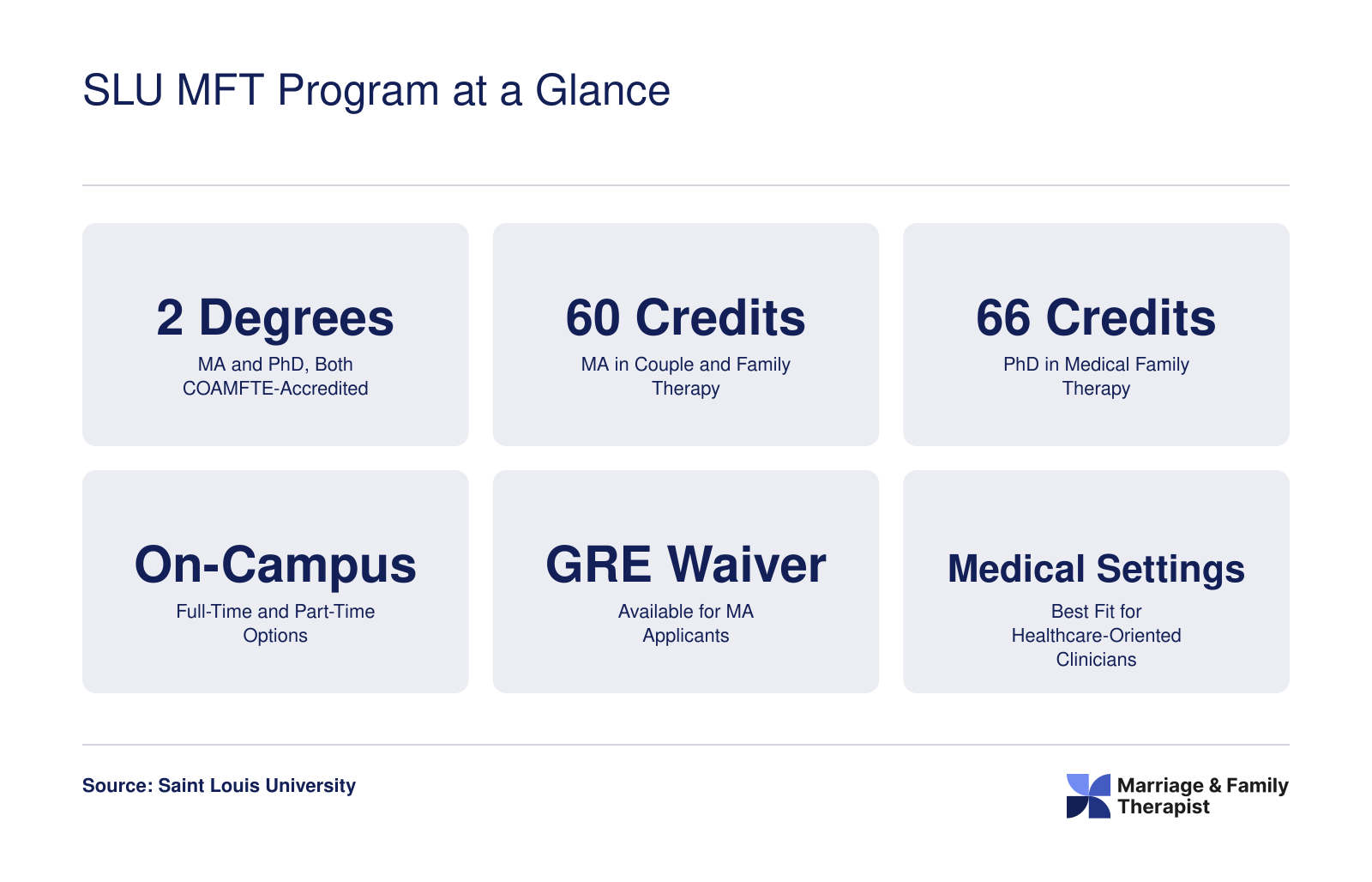 SLU MFT Program at a Glance

2 Degrees
MA and PhD, Both COAMFTE-Accredited

60 Credits
MA in Couple and Family Therapy

66 Credits
PhD in Medical Family Therapy

On-Campus
Full-Time and Part-Time Options

GRE Waiver
Available for MA Applicants

Medical Settings
Best Fit for Healthcare-Oriented Clinicians

Source: Saint Louis University

Marriage & Family Therapist